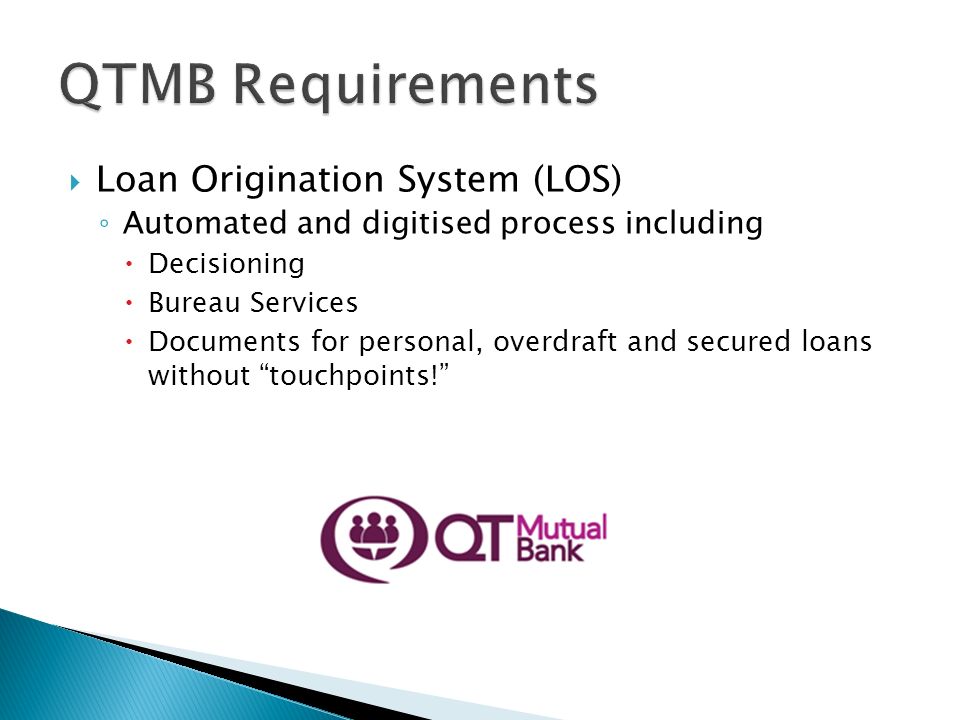 QTMB Requirements

Loan Origination System (LOS)

Automated and digitised process including

Decisioning

Bureau Services

Documents for personal, overdraft and secured loans without “touchpoints!”

QT Mutual Bank